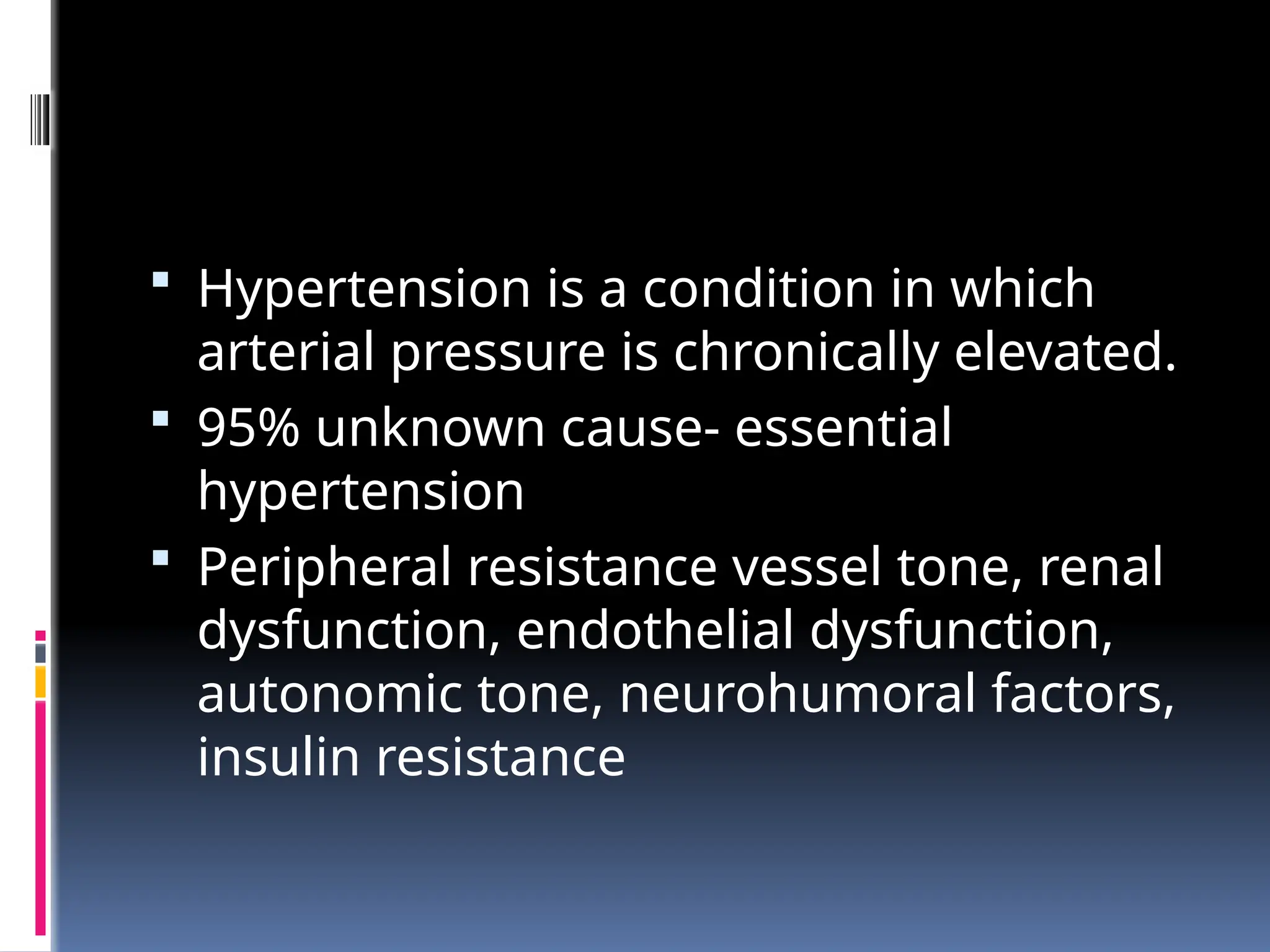 - Hypertension is a condition in which arterial pressure is chronically elevated.
- 95% unknown cause- essential hypertension
- Peripheral resistance vessel tone, renal dysfunction, endothelial dysfunction, autonomic tone, neurohumoral factors, insulin resistance